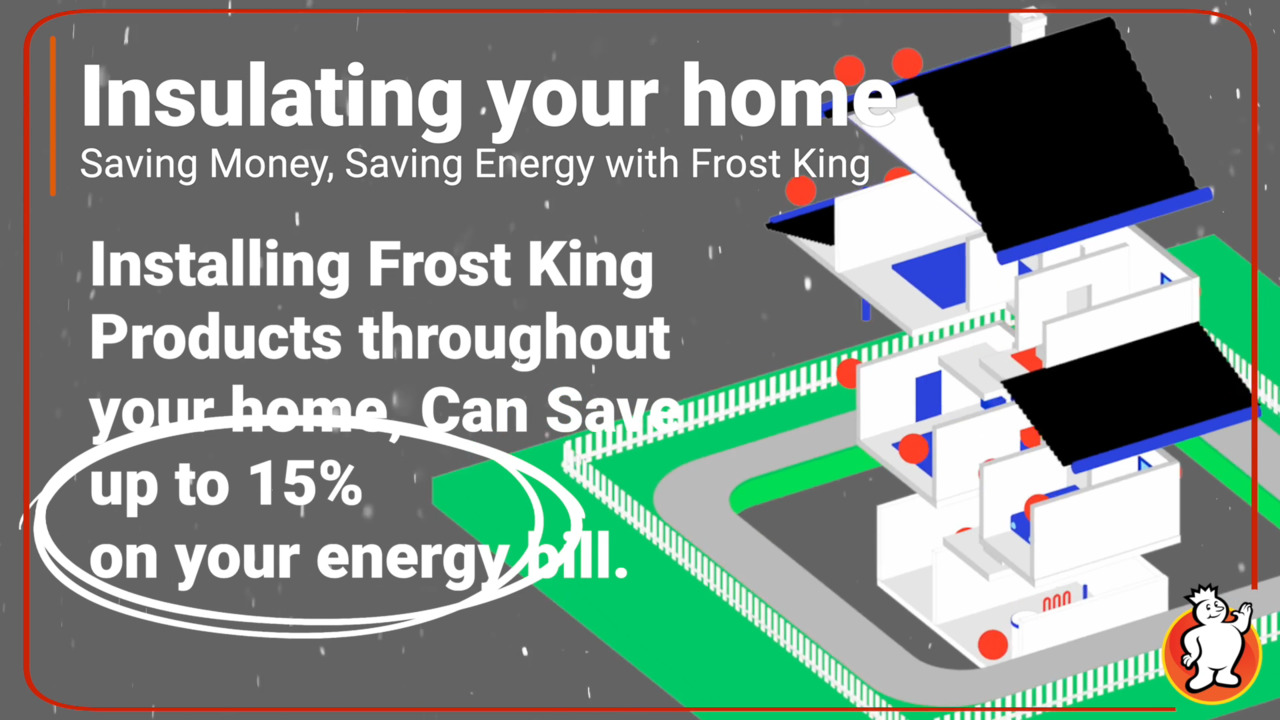 Insulating your home
Saving Money, Saving Energy with Frost King

Installing Frost King Products throughout your home, Can Save up to 15% on your energy bill.